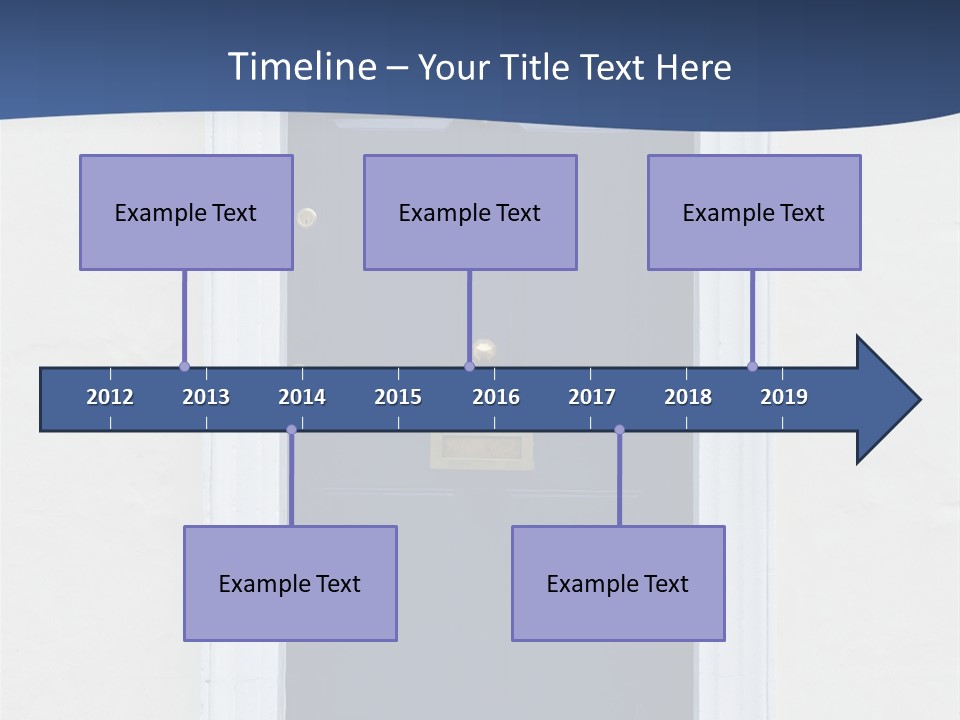 Timeline – Your Title Text Here

Example Text

Example Text

Example Text

2012 2013 2014 2015 2016 2017 2018 2019

Example Text

Example Text